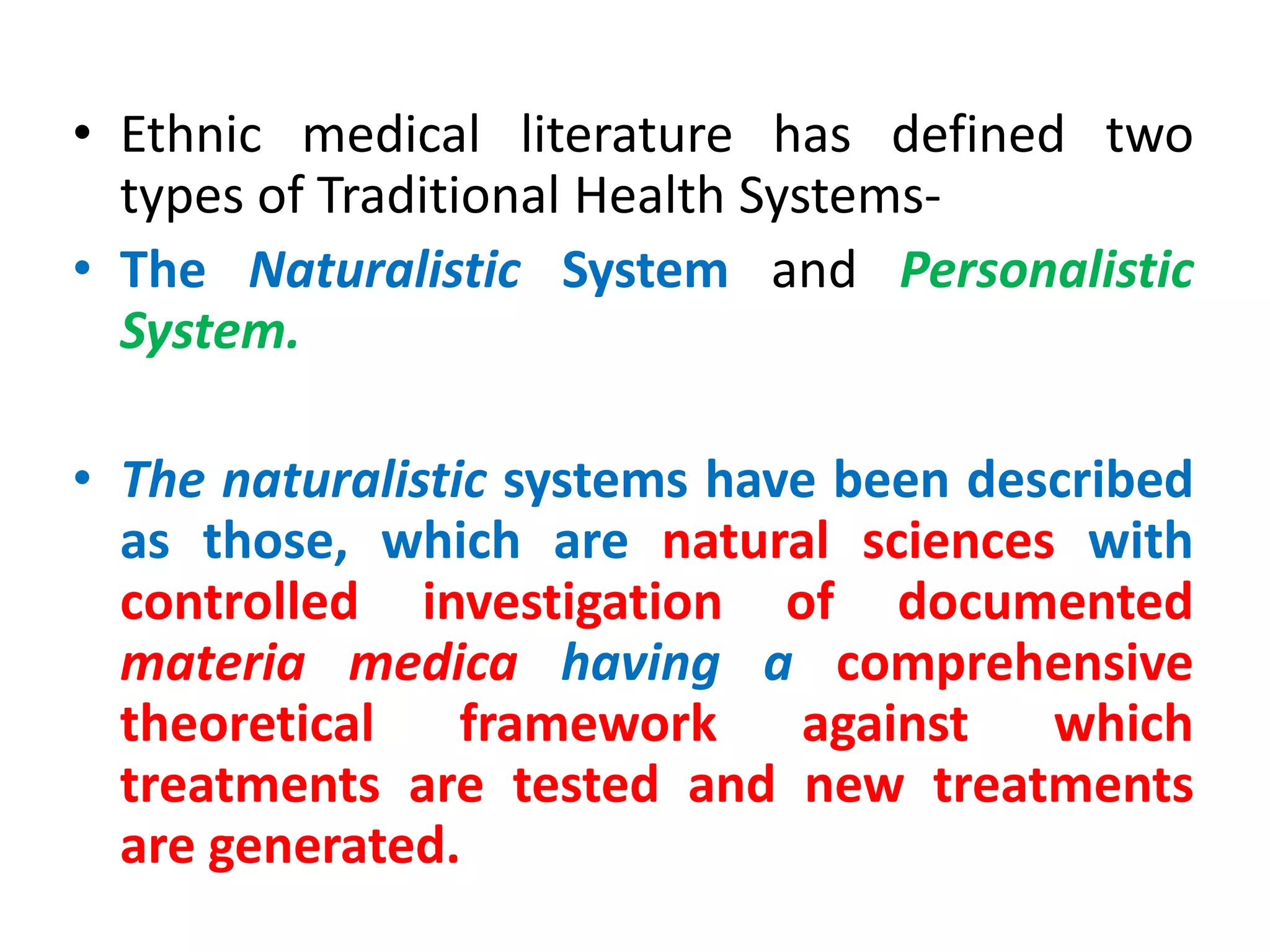 • Ethnic medical literature has defined two types of Traditional Health Systems-

• The Naturalistic System and Personalistic System.

• The naturalistic systems have been described as those, which are natural sciences with controlled investigation of documented materia medica having a comprehensive theoretical framework against which treatments are tested and new treatments are generated.